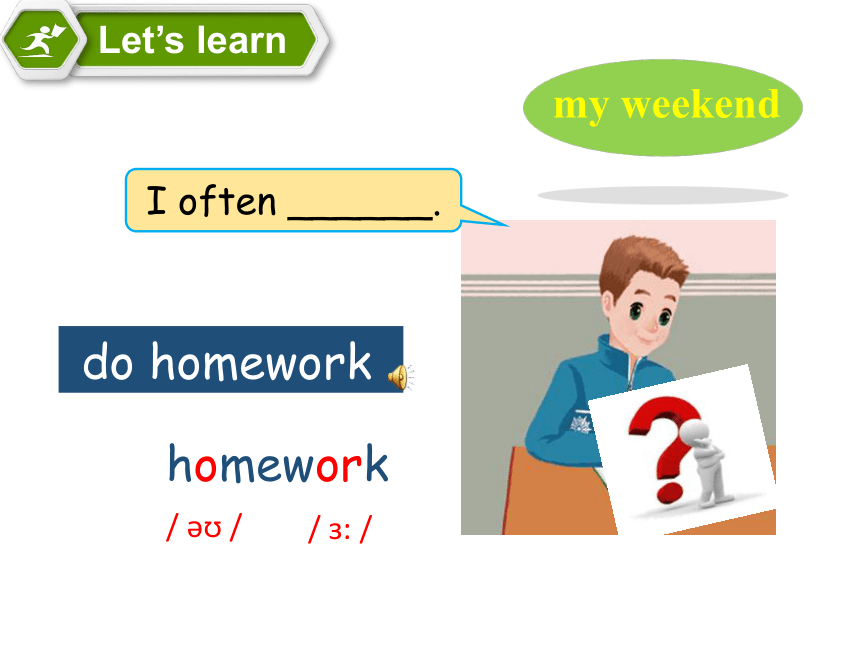 Let's learn

my weekend

I often ______.

do homework

homework

/ əʊ /  / ɜ: /